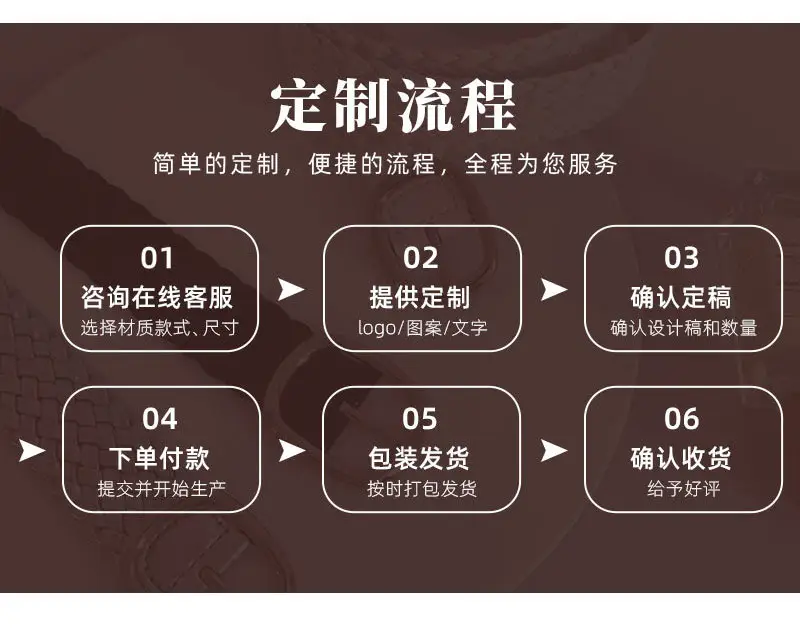 定制流程

简单的定制，便捷的流程，全程为您服务

01
咨询在线客服
选择材质款式、尺寸

02
提供定制
logo/图案/文字

03
确认定稿
确认设计稿和数量

04
下单付款
提交并开始生产

05
包装发货
按时打包发货

06
确认收货
给予好评